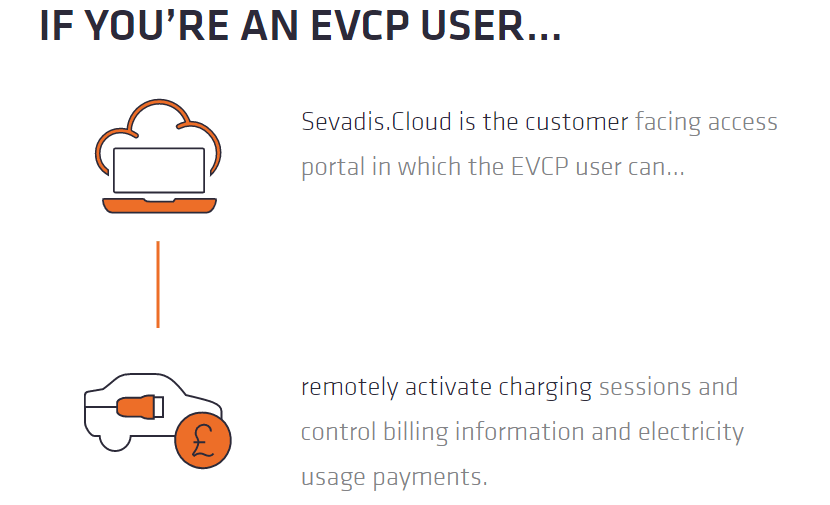 IF YOU'RE AN EVCP USER...

Sevadis.Cloud is the customer facing access portal in which the EVCP user can...

£

remotely activate charging sessions and control billing information and electricity usage payments.